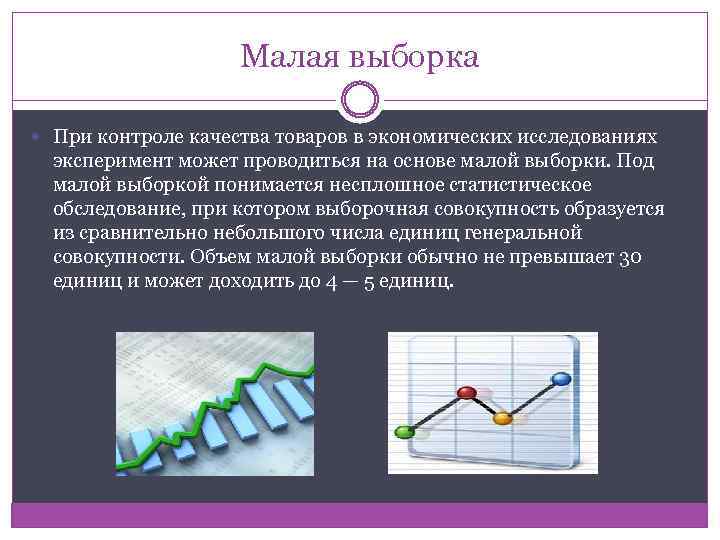 Малая выборка

При контроле качества товаров в экономических исследованиях эксперимент может проводиться на основе малой выборки. Под малой выборкой понимается несплошное статистическое обследование, при котором выборочная совокупность образуется из сравнительно небольшого числа единиц генеральной совокупности. Объем малой выборки обычно не превышает 30 единиц и может доходить до 4 — 5 единиц.